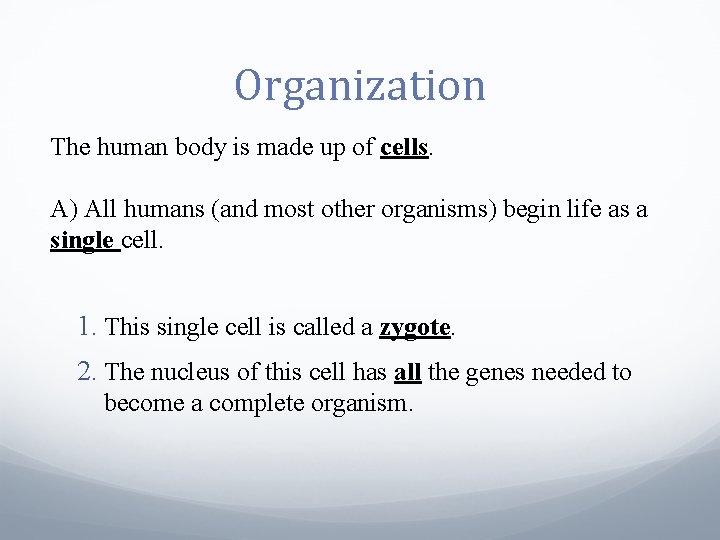 Organization

The human body is made up of cells.

A) All humans (and most other organisms) begin life as a single cell.

1. This single cell is called a zygote.
2. The nucleus of this cell has all the genes needed to become a complete organism.